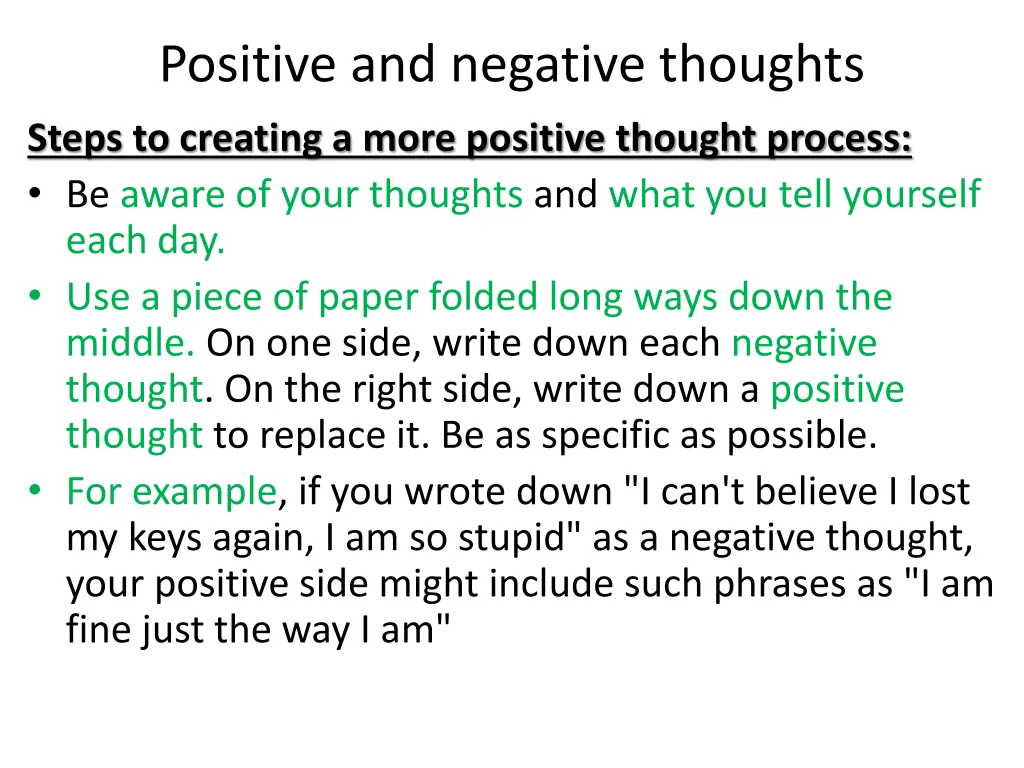 Positive and negative thoughts

Steps to creating a more positive thought process:

• Be aware of your thoughts and what you tell yourself each day.
• Use a piece of paper folded long ways down the middle. On one side, write down each negative thought. On the right side, write down a positive thought to replace it. Be as specific as possible.
• For example, if you wrote down "I can't believe I lost my keys again, I am so stupid" as a negative thought, your positive side might include such phrases as "I am fine just the way I am"